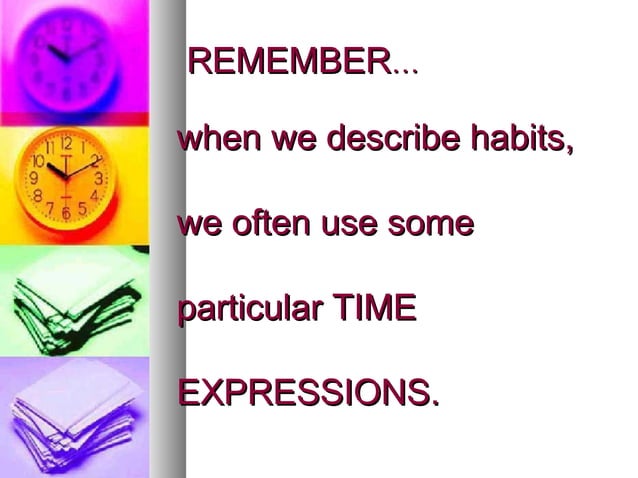 REMEMBER...

when we describe habits,

we often use some

particular TIME

EXPRESSIONS.